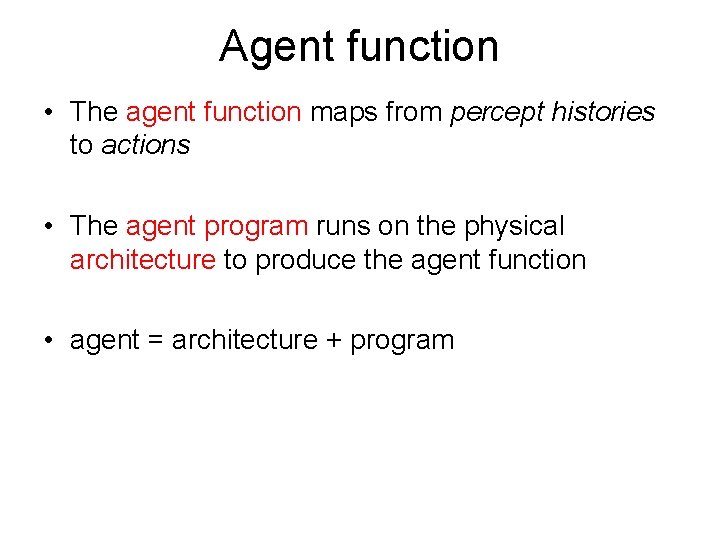 Agent function

• The agent function maps from percept histories to actions

• The agent program runs on the physical architecture to produce the agent function

• agent = architecture + program